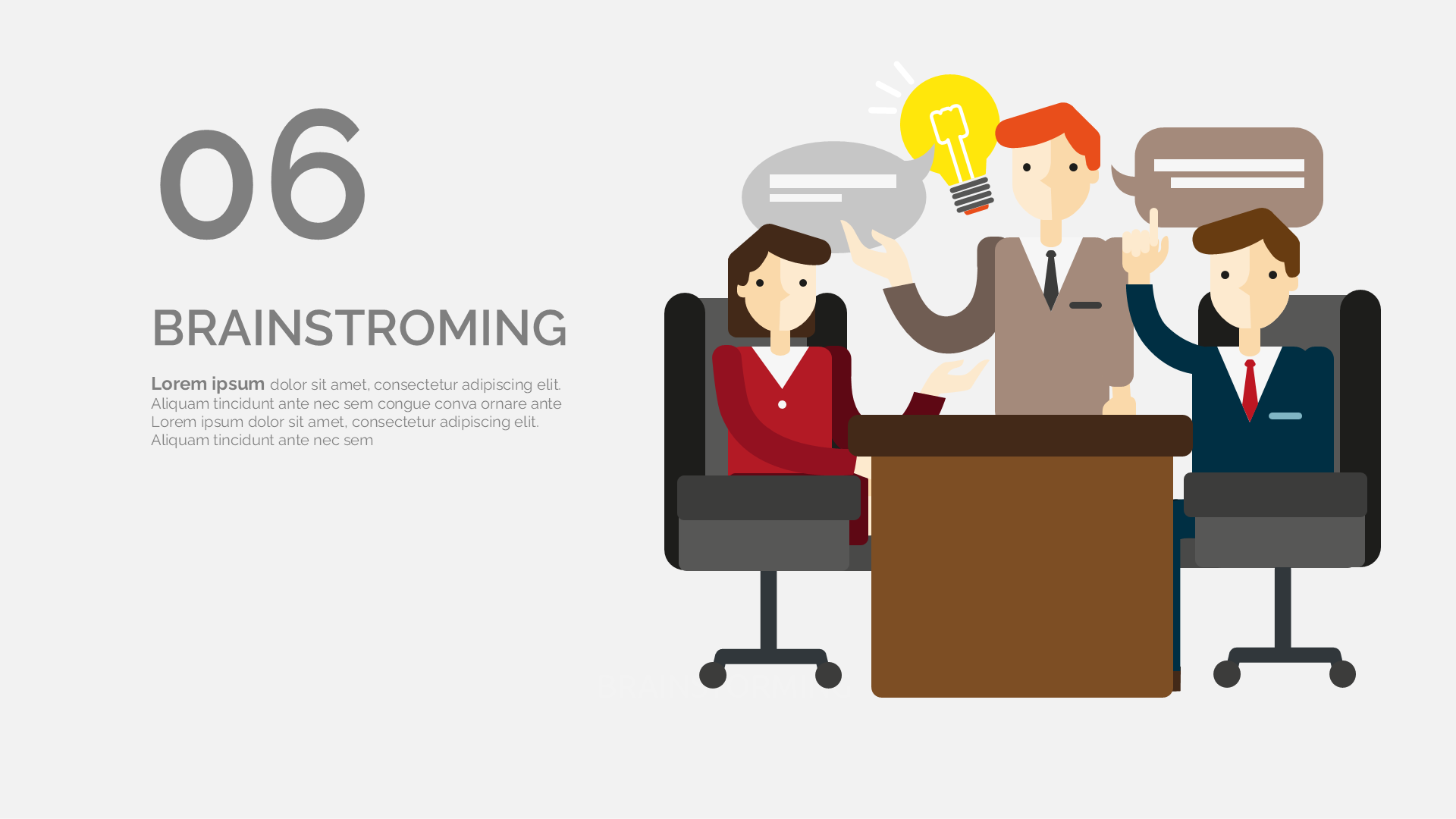 06

BRAINSTROMING

Lorem ipsum dolor sit amet, consectetur adipiscing elit. Aliquam tincidunt ante nec sem congue conva ornare ante Lorem ipsum dolor sit amet, consectetur adipiscing elit. Aliquam tincidunt ante nec sem